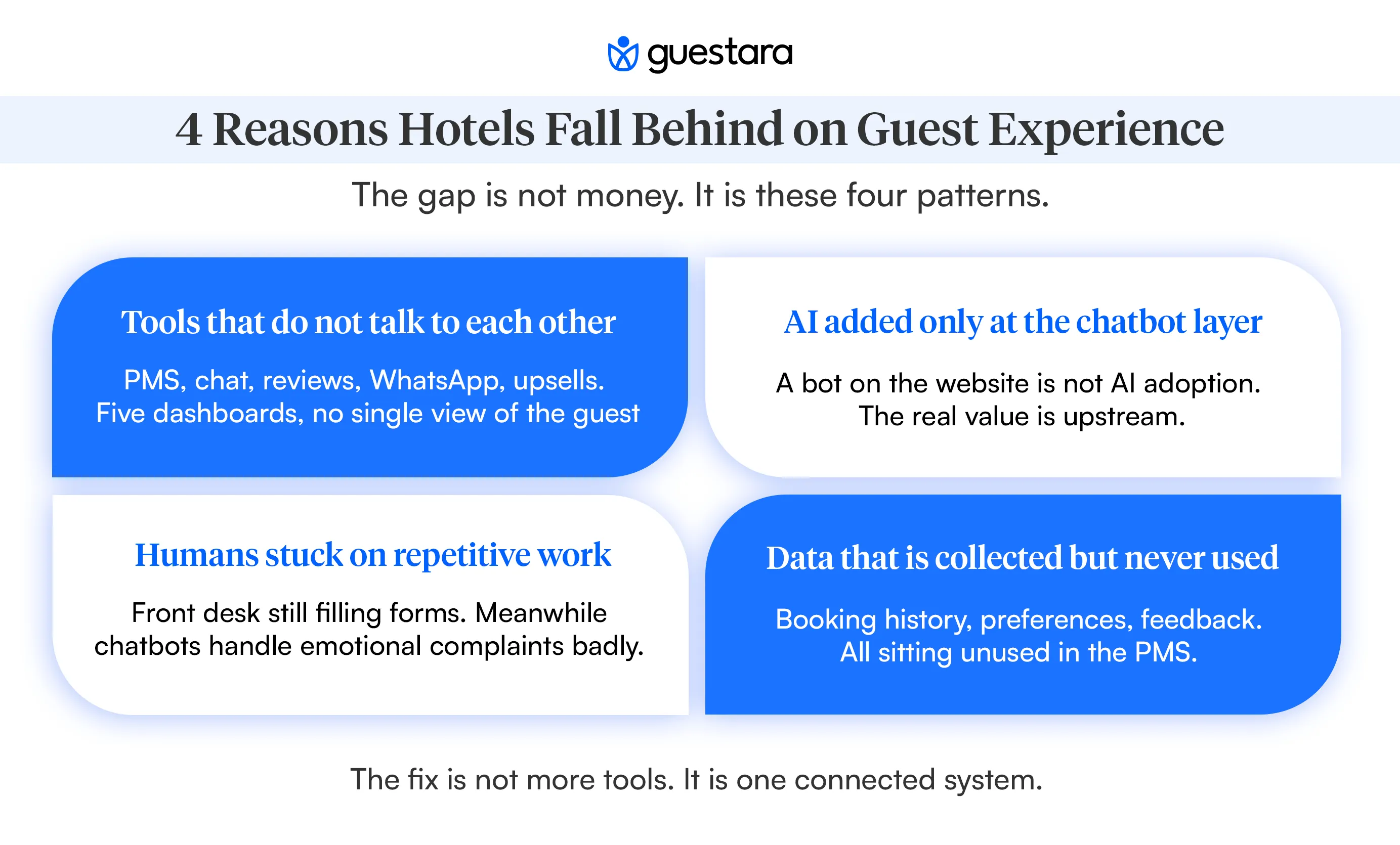 guestara

4 Reasons Hotels Fall Behind on Guest Experience

The gap is not money. It is these four patterns.

Tools that do not talk to each other

PMS, chat, reviews, WhatsApp, upsells. Five dashboards, no single view of the guest

AI added only at the chatbot layer

A bot on the website is not AI adoption. The real value is upstream.

Humans stuck on repetitive work

Front desk still filling forms. Meanwhile chatbots handle emotional complaints badly.

Data that is collected but never used

Booking history, preferences, feedback. All sitting unused in the PMS.

The fix is not more tools. It is one connected system.